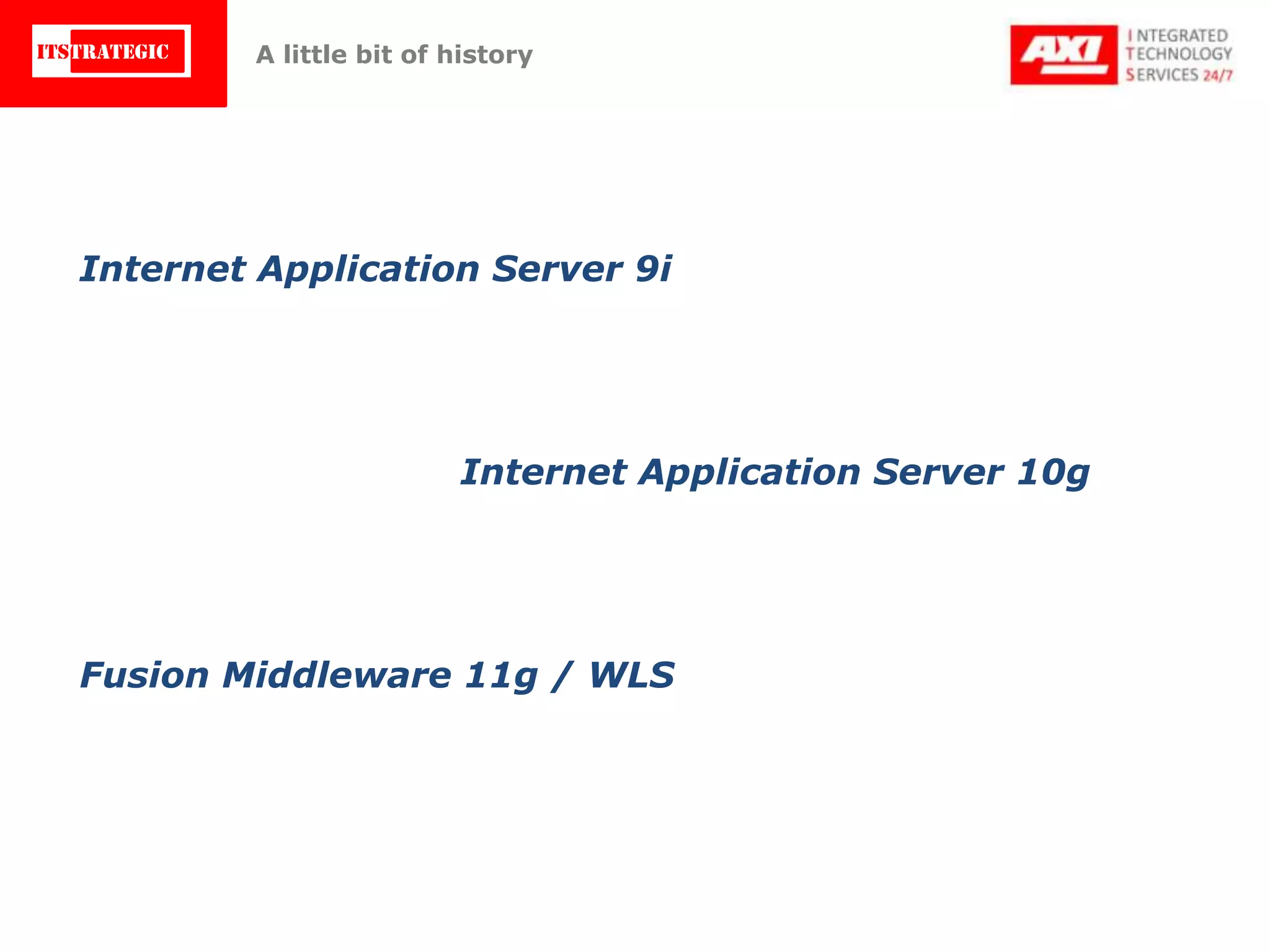 ITSTRATEGIC

A little bit of history

AXI INTEGRATED TECHNOLOGY SERVICES 24/7

Internet Application Server 9i

Internet Application Server 10g

Fusion Middleware 11g / WLS